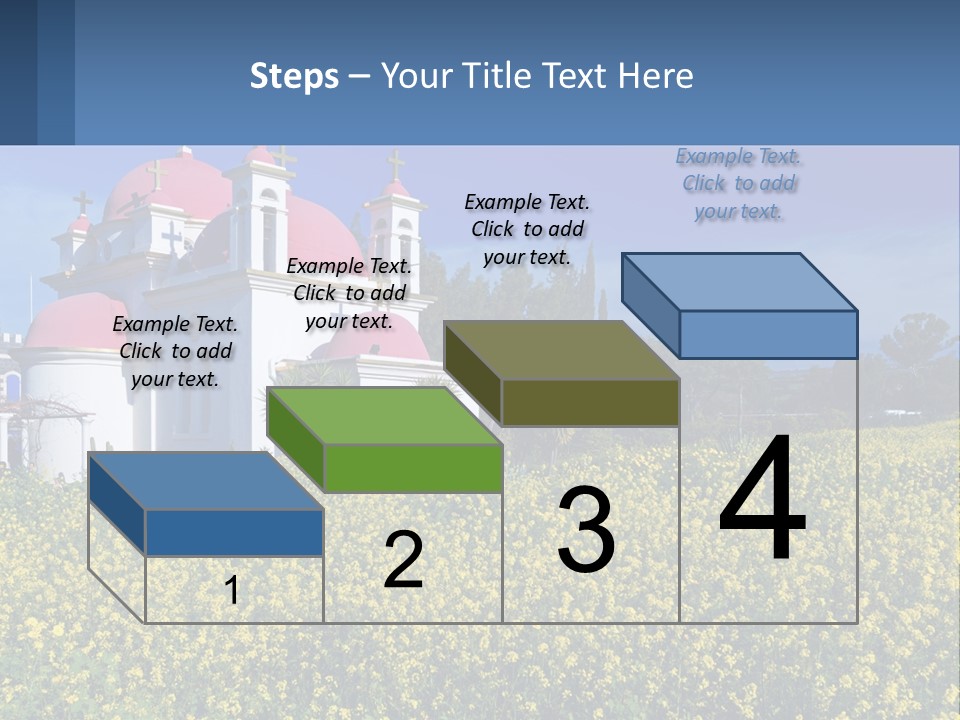 Steps – Your Title Text Here

Example Text. Click to add your text.

Example Text. Click to add your text.

Example Text. Click to add your text.

Example Text. Click to add your text.

1

2

3

4